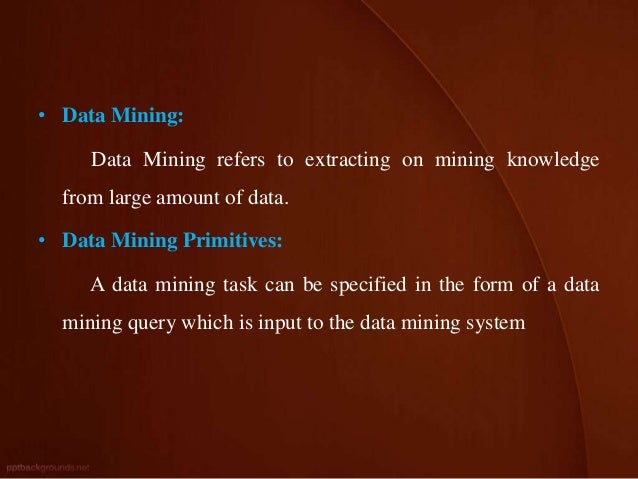 • Data Mining:

Data Mining refers to extracting on mining knowledge from large amount of data.

• Data Mining Primitives:

A data mining task can be specified in the form of a data mining query which is input to the data mining system

pptbackgrounds.net